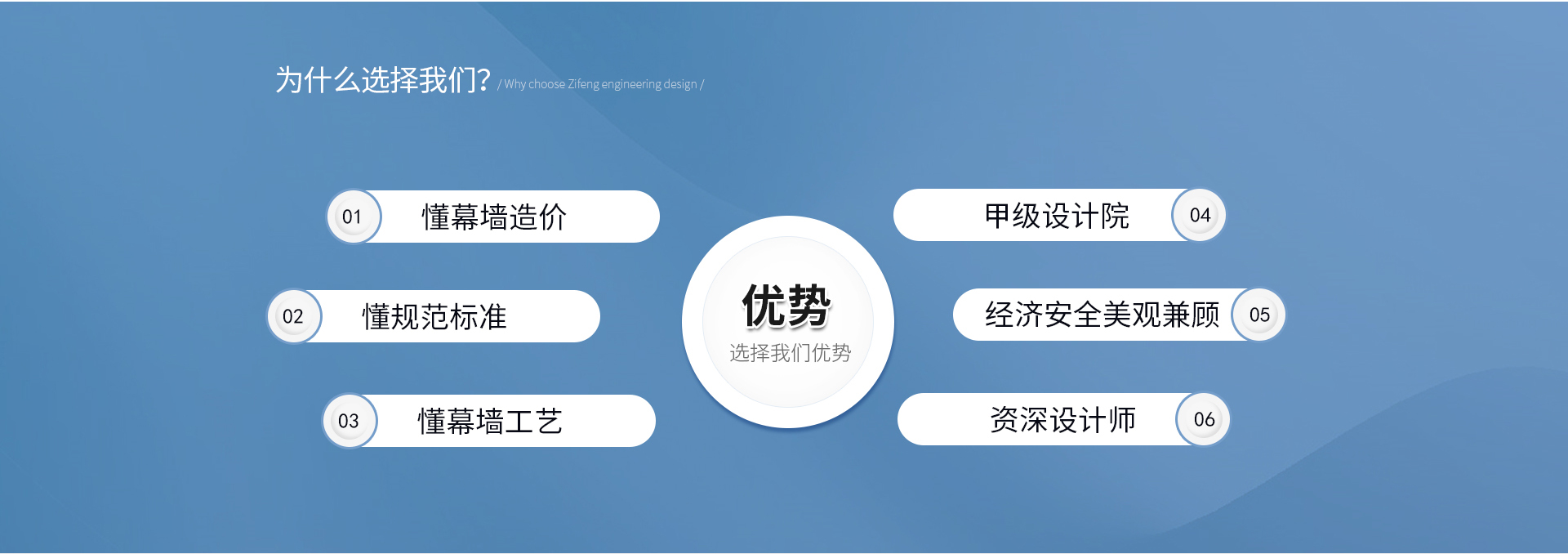 为什么选择我们? / Why choose Zifeng engineering design /

01 懂幕墙造价

02 懂规范标准

03 懂幕墙工艺

优势
选择我们优势

甲级设计院 04

经济安全美观兼顾 05

资深设计师 06